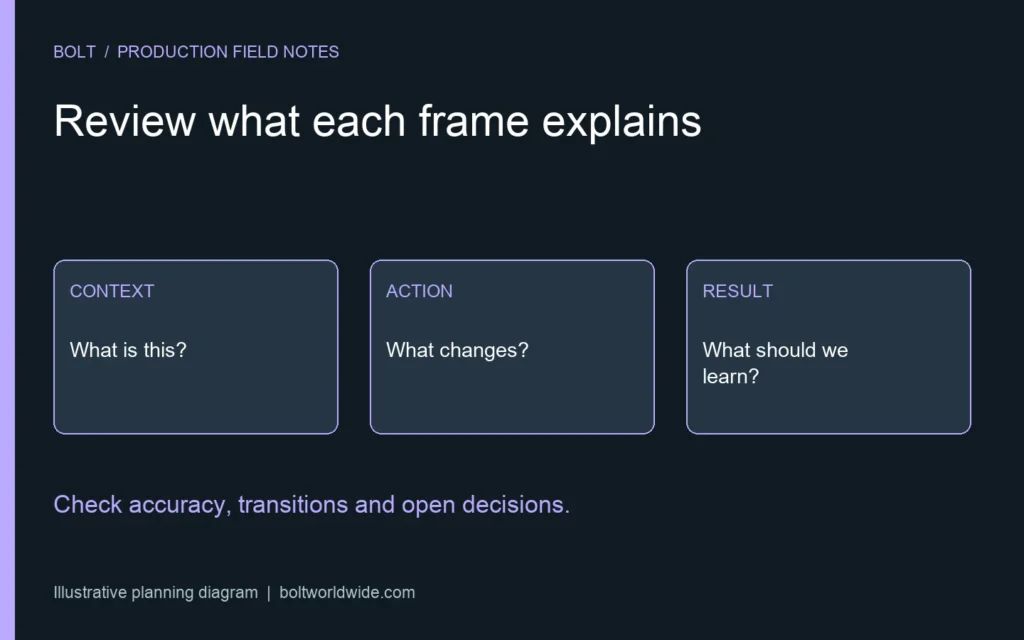 BOLT / PRODUCTION FIELD NOTES

Review what each frame explains

CONTEXT

What is this?

ACTION

What changes?

RESULT

What should we learn?

Check accuracy, transitions and open decisions.

Illustrative planning diagram | boltworldwide.com